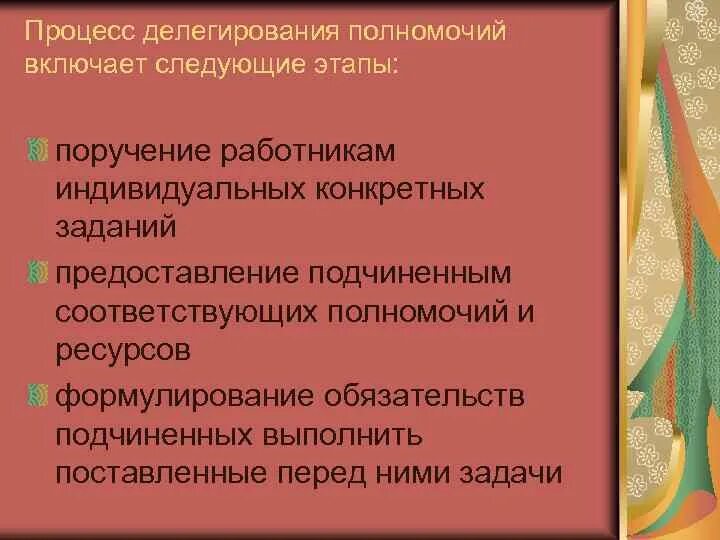 Процесс делегирования полномочий включает следующие этапы:

поручение работникам индивидуальных конкретных заданий

предоставление подчиненным соответствующих полномочий и ресурсов

формулирование обязательств подчиненных выполнить поставленные перед ними задачи